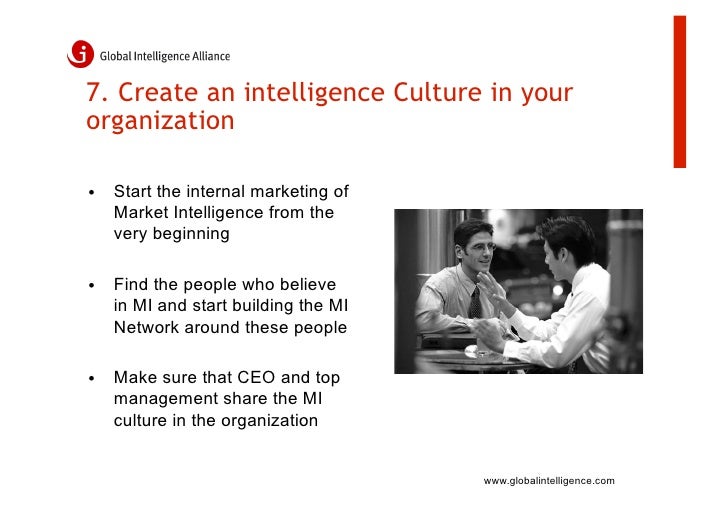 Global Intelligence Alliance

7. Create an intelligence Culture in your organization

• Start the internal marketing of Market Intelligence from the very beginning

• Find the people who believe in MI and start building the MI Network around these people

• Make sure that CEO and top management share the MI culture in the organization

www.globalintelligence.com